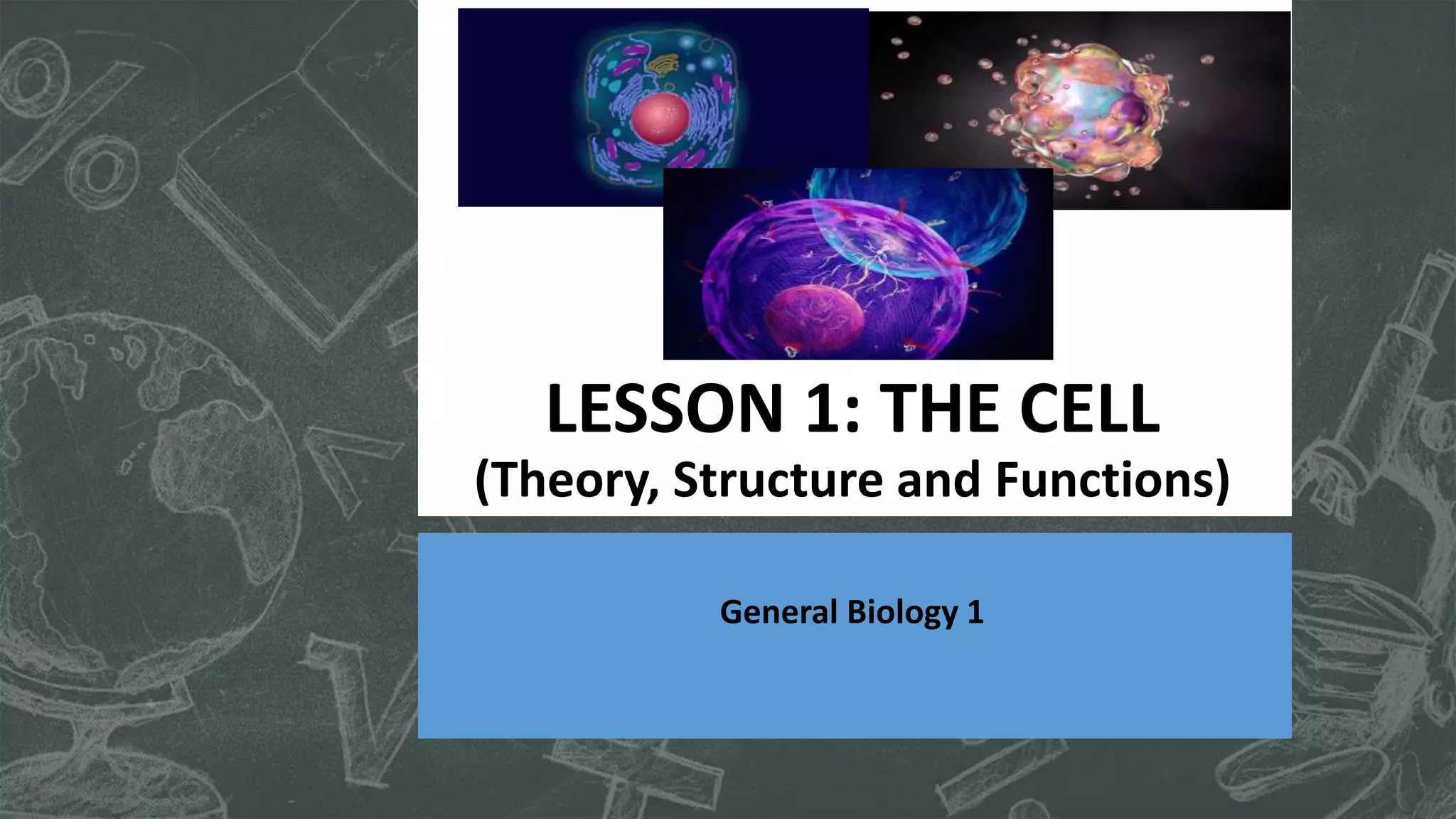 LESSON 1: THE CELL
(Theory, Structure and Functions)

General Biology 1